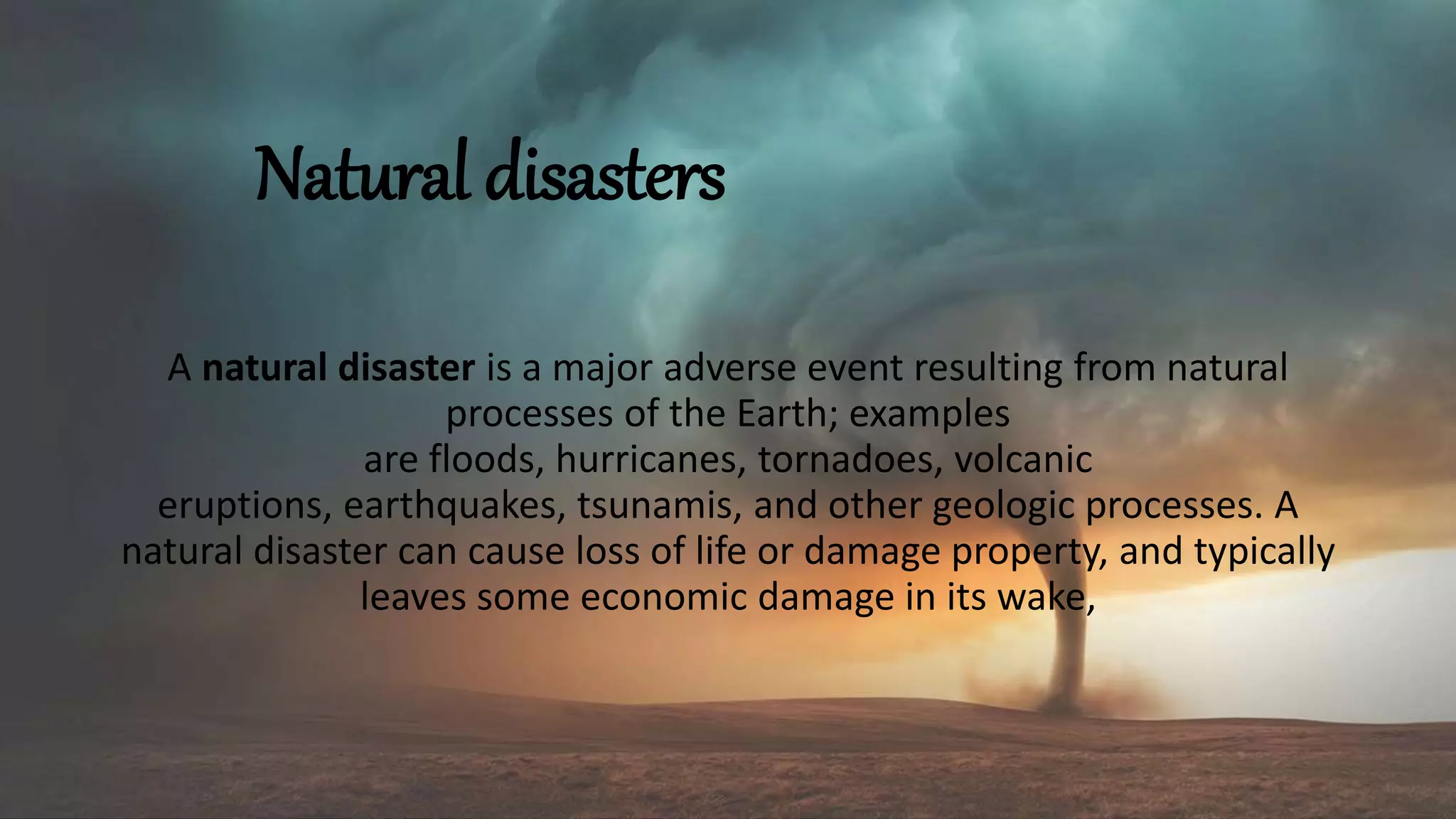 Natural disasters

A natural disaster is a major adverse event resulting from natural processes of the Earth; examples are floods, hurricanes, tornadoes, volcanic eruptions, earthquakes, tsunamis, and other geologic processes. A natural disaster can cause loss of life or damage property, and typically leaves some economic damage in its wake,